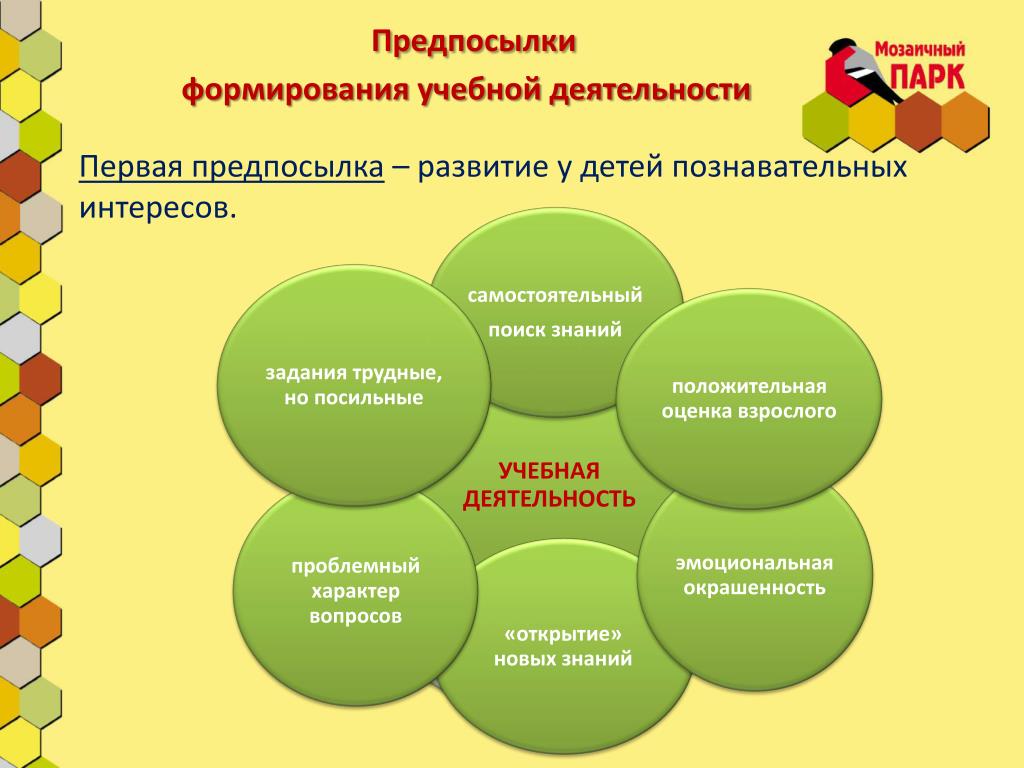 Предпосылки
формирования учебной деятельности

Мозаичный ПАРК

Первая предпосылка – развитие у детей познавательных интересов.

самостоятельный поиск знаний

задания трудные, но посильные

положительная оценка взрослого

УЧЕБНАЯ ДЕЯТЕЛЬНОСТЬ

проблемный характер вопросов

эмоциональная окрашенность

«открытие» новых знаний